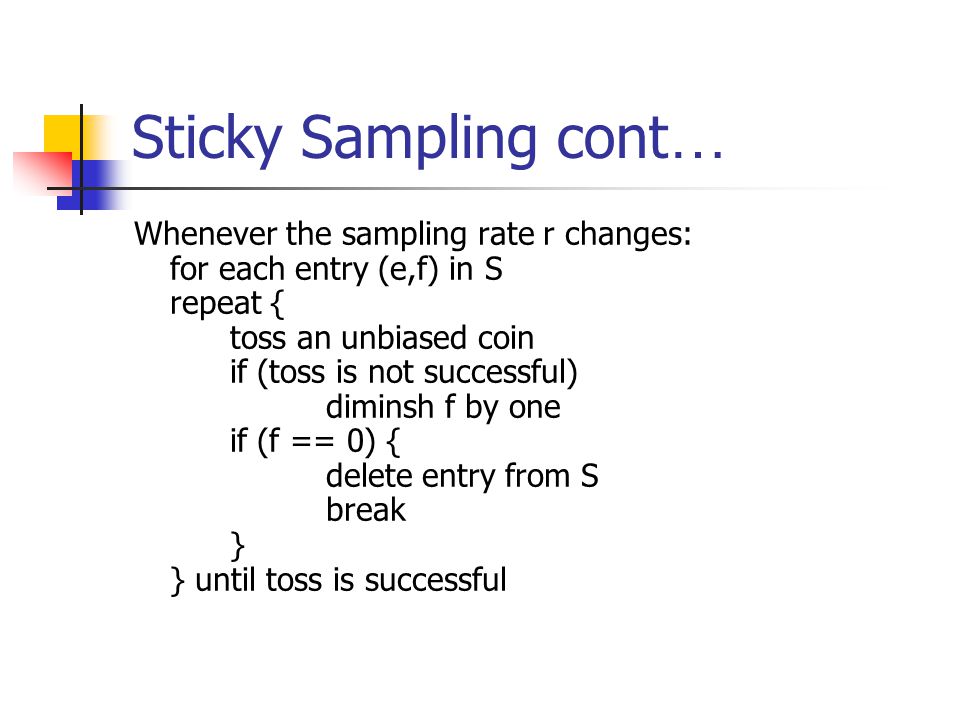 Sticky Sampling cont…

Whenever the sampling rate r changes:
for each entry (e,f) in S
repeat {
toss an unbiased coin
if (toss is not successful)
diminsh f by one
if (f == 0) {
delete entry from S
break
}
} until toss is successful